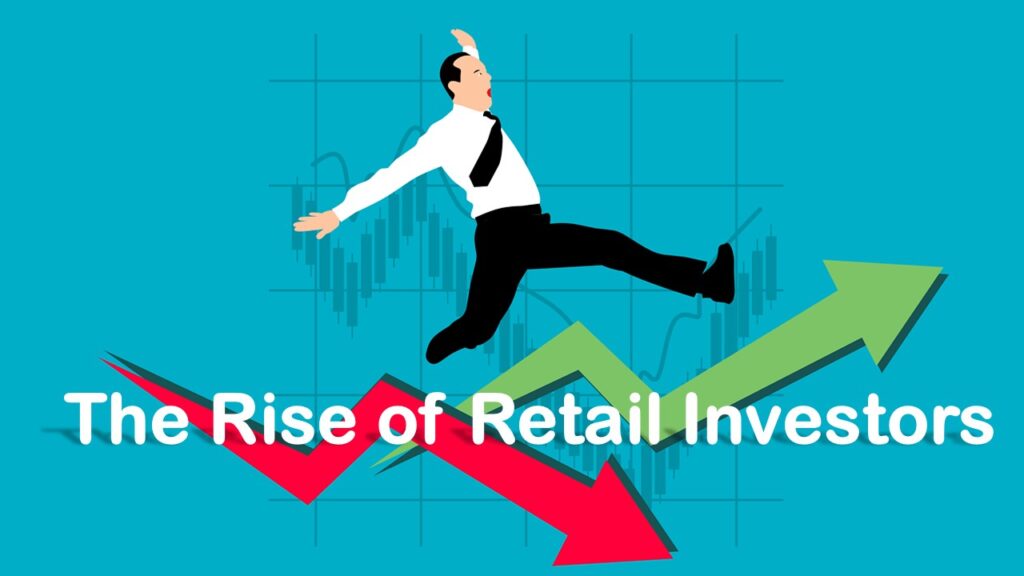 The Rise of Retail Investors